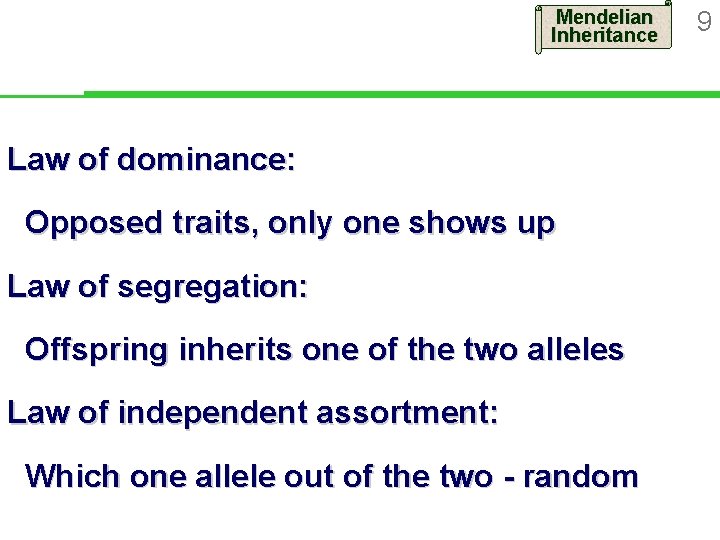 Mendelian Inheritance

9

Law of dominance:

Opposed traits, only one shows up

Law of segregation:

Offspring inherits one of the two alleles

Law of independent assortment:

Which one allele out of the two - random